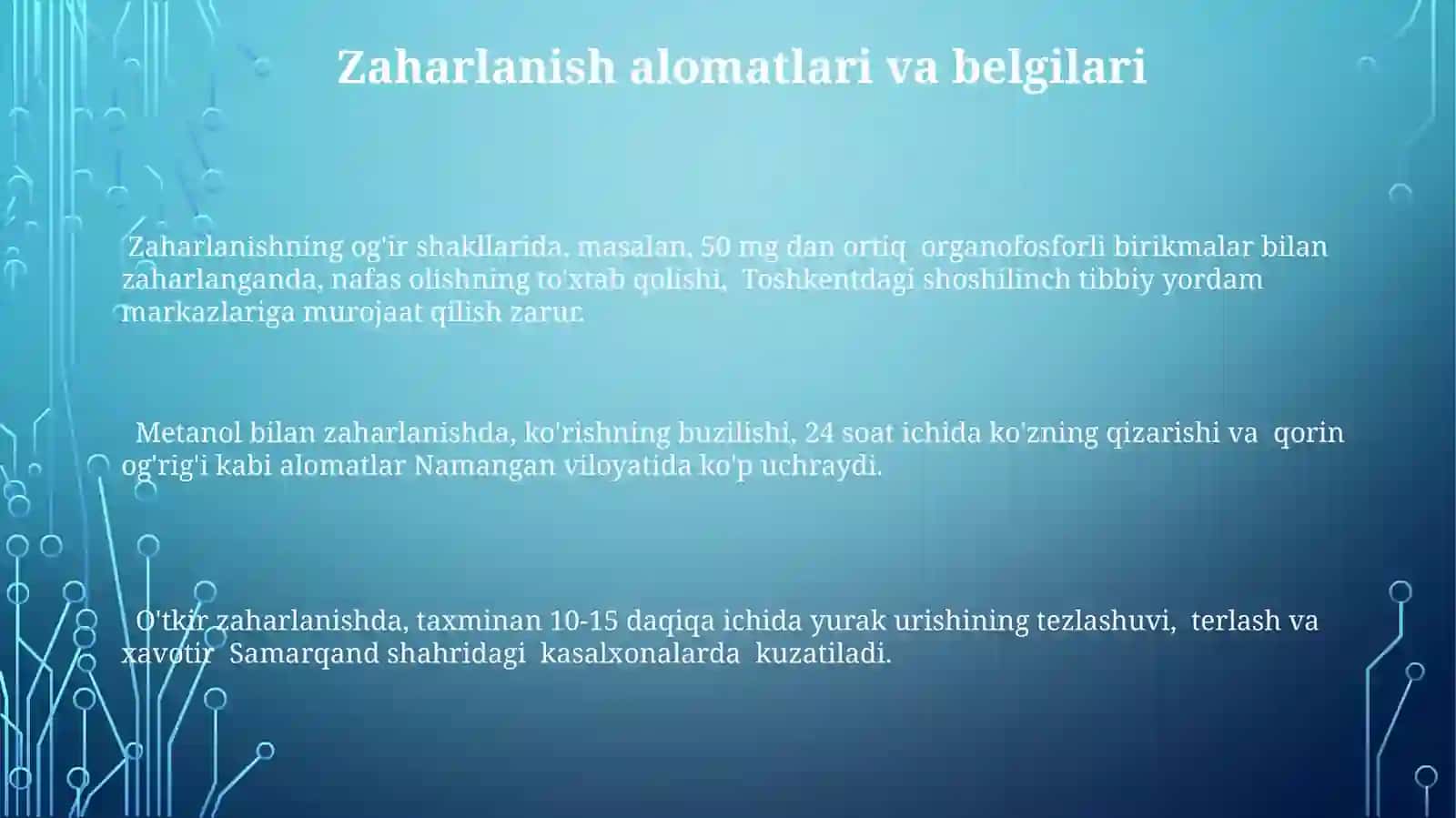 Zaharlanish alomatlari va belgilari

Zaharlanishning og'ir shakllarida, masalan, 50 mg dan ortiq organofosforli birikmalar bilan zaharlanganda, nafas olishning to'xtab qolishi, Toshkentdagi shoshilinch tibbiy yordam markazlariga murojaat qilish zarur.

Metanol bilan zaharlanishda, ko'rishning buzilishi, 24 soat ichida ko'zning qizarishi va qorin og'rig'i kabi alomatlar Namangan viloyatida ko'p uchraydi.

O'tkir zaharlanishda, taxminan 10-15 daqiqa ichida yurak urishining tezlashuvi, terlash va xavotir Samarqand shahridagi kasalxonalarda kuzatiladi.